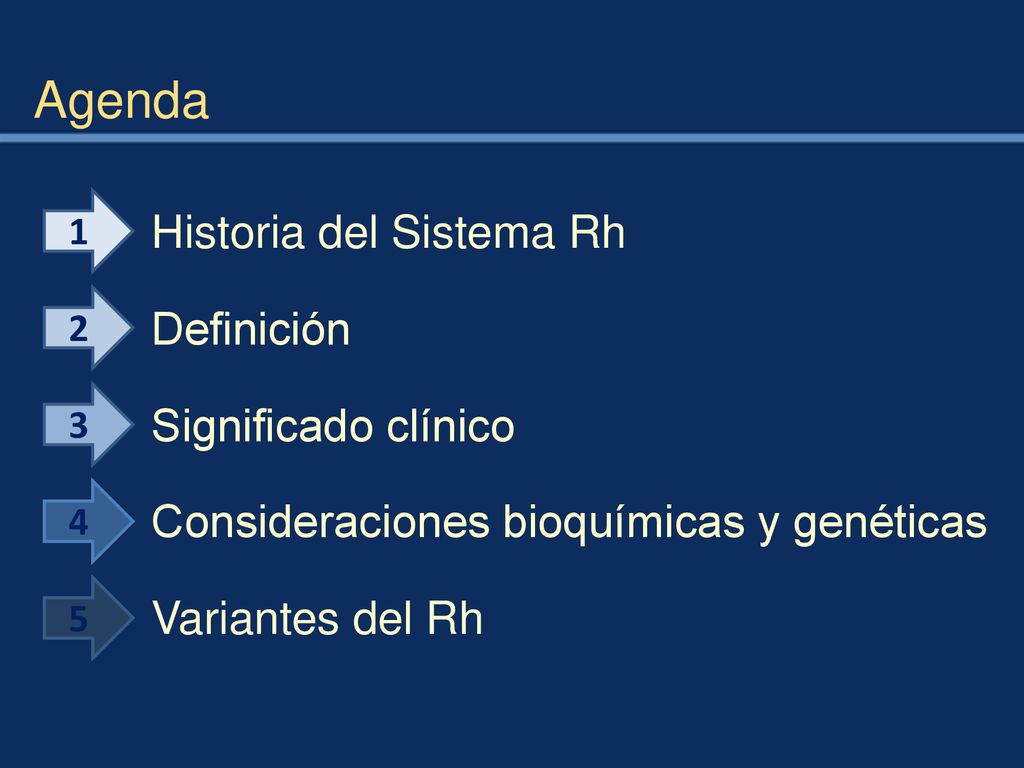 Agenda

1 Historia del Sistema Rh

2 Definición

3 Significado clínico

4 Consideraciones bioquímicas y genéticas

5 Variantes del Rh